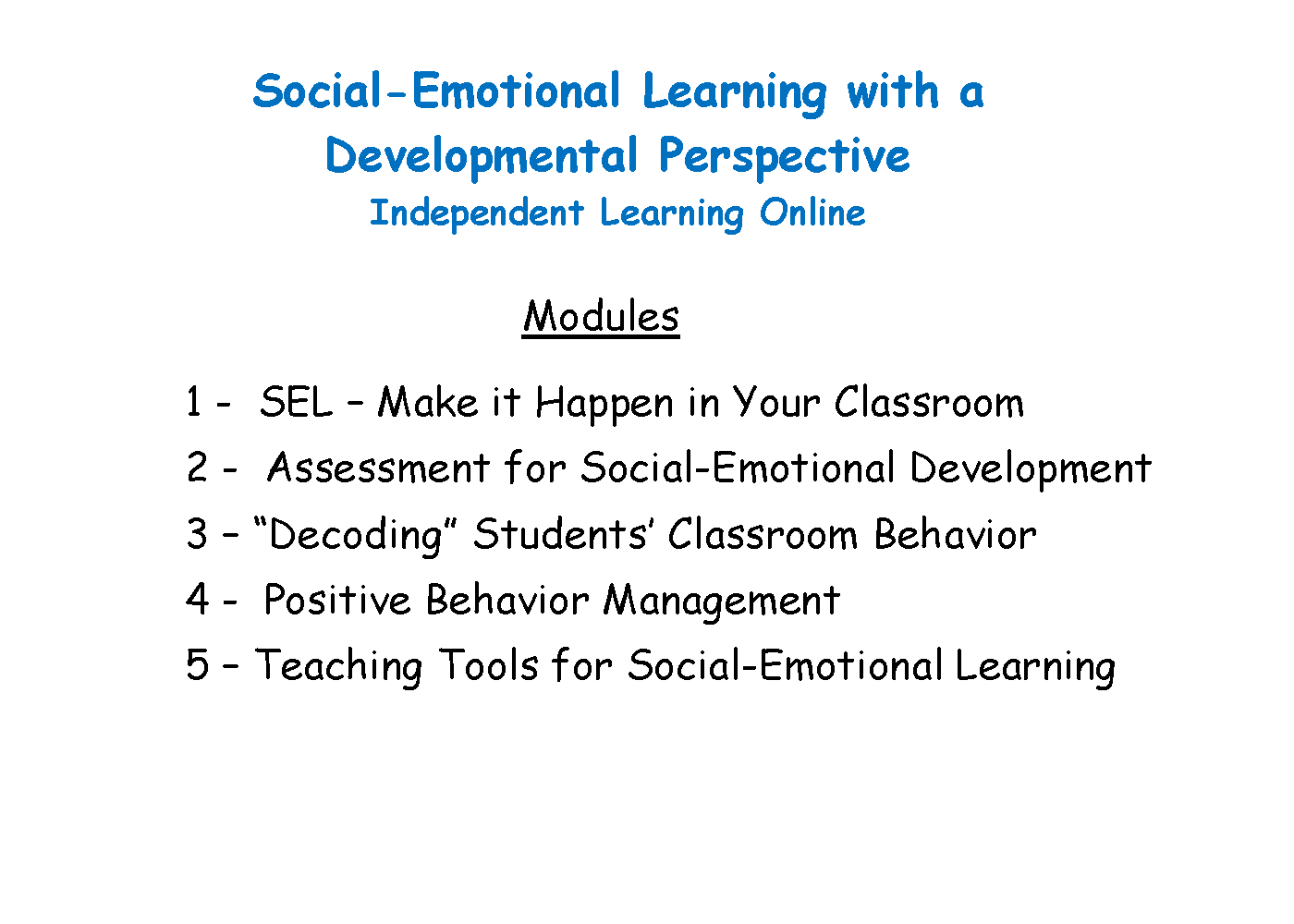 Social-Emotional Learning with a Developmental Perspective
Independent Learning Online

Modules

1 - SEL – Make it Happen in Your Classroom

2 - Assessment for Social-Emotional Development

3 – “Decoding” Students’ Classroom Behavior

4 - Positive Behavior Management

5 – Teaching Tools for Social-Emotional Learning